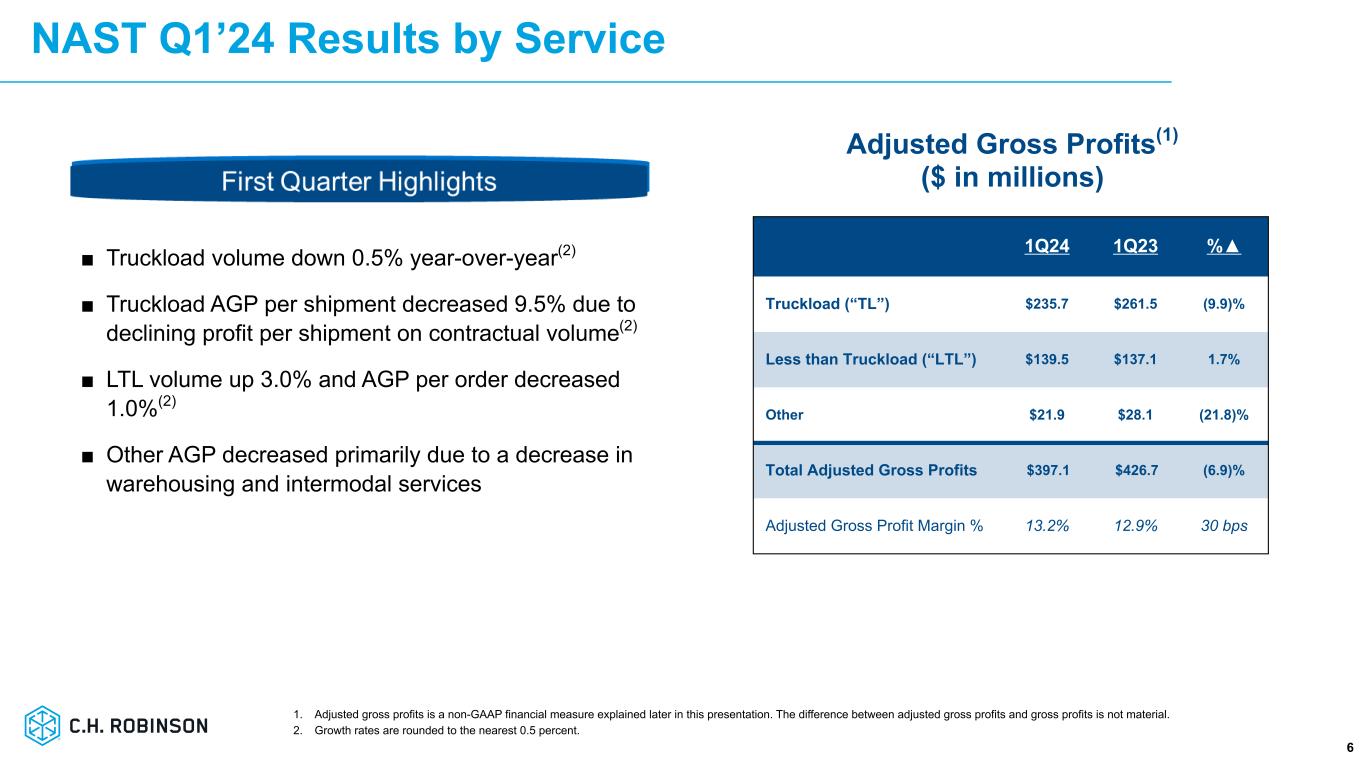 NAST Q1’24 Results by Service

First Quarter Highlights

■ Truckload volume down 0.5% year-over-year$^{(2)}$

■ Truckload AGP per shipment decreased 9.5% due to declining profit per shipment on contractual volume$^{(2)}$

■ LTL volume up 3.0% and AGP per order decreased 1.0%$^{(2)}$

■ Other AGP decreased primarily due to a decrease in warehousing and intermodal services

Adjusted Gross Profits$^{(1)}$
($ in millions)

| | 1Q24 | 1Q23 | %▲ |
|---|---|---|---|
| Truckload (“TL”) | $235.7 | $261.5 | (9.9)% |
| Less than Truckload (“LTL”) | $139.5 | $137.1 | 1.7% |
| Other | $21.9 | $28.1 | (21.8)% |
| Total Adjusted Gross Profits | $397.1 | $426.7 | (6.9)% |
| Adjusted Gross Profit Margin % | 13.2% | 12.9% | 30 bps |

C.H. ROBINSON

1. Adjusted gross profits is a non-GAAP financial measure explained later in this presentation. The difference between adjusted gross profits and gross profits is not material.
2. Growth rates are rounded to the nearest 0.5 percent.

6